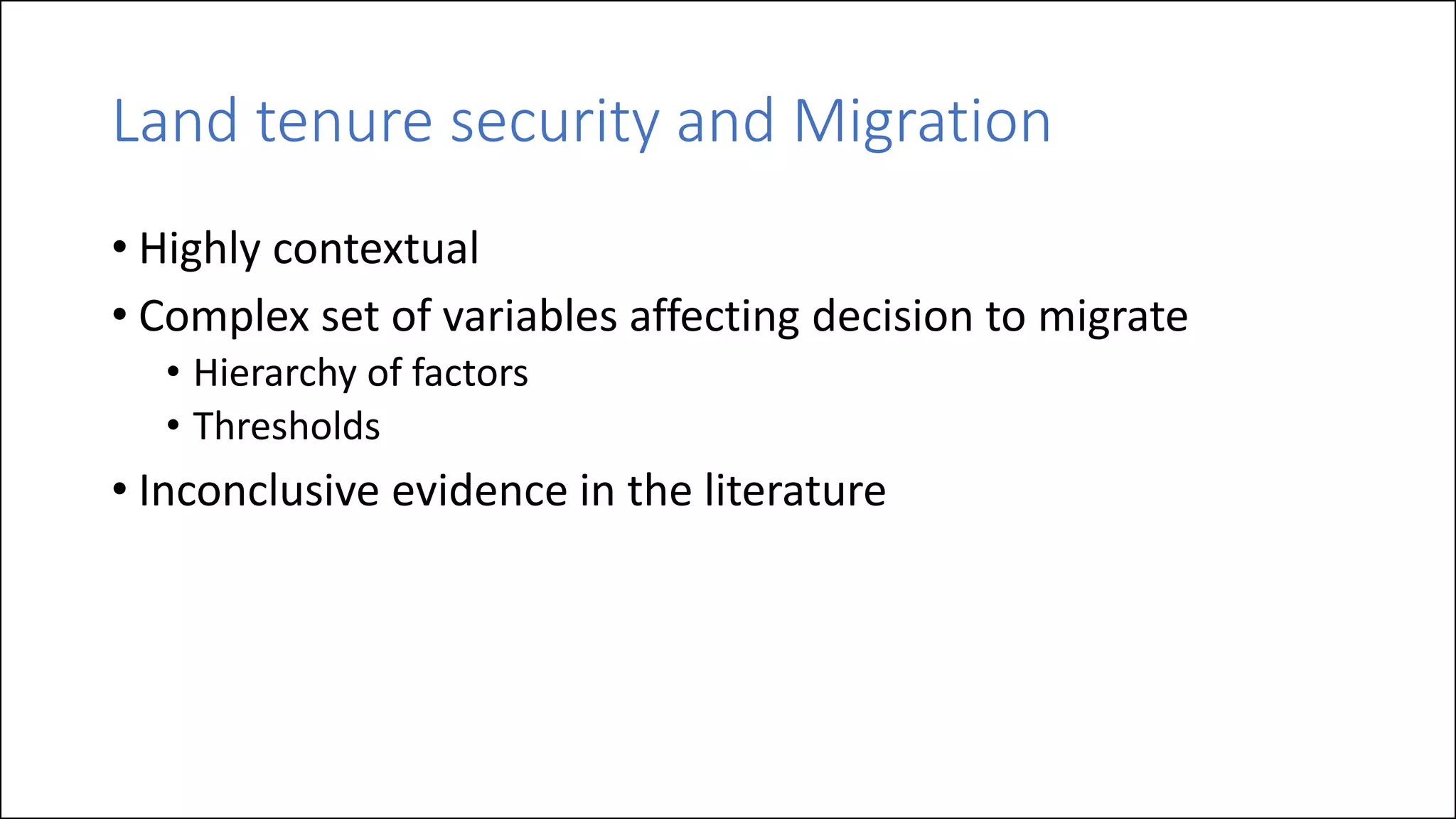 Land tenure security and Migration

• Highly contextual
• Complex set of variables affecting decision to migrate
  • Hierarchy of factors
  • Thresholds
• Inconclusive evidence in the literature